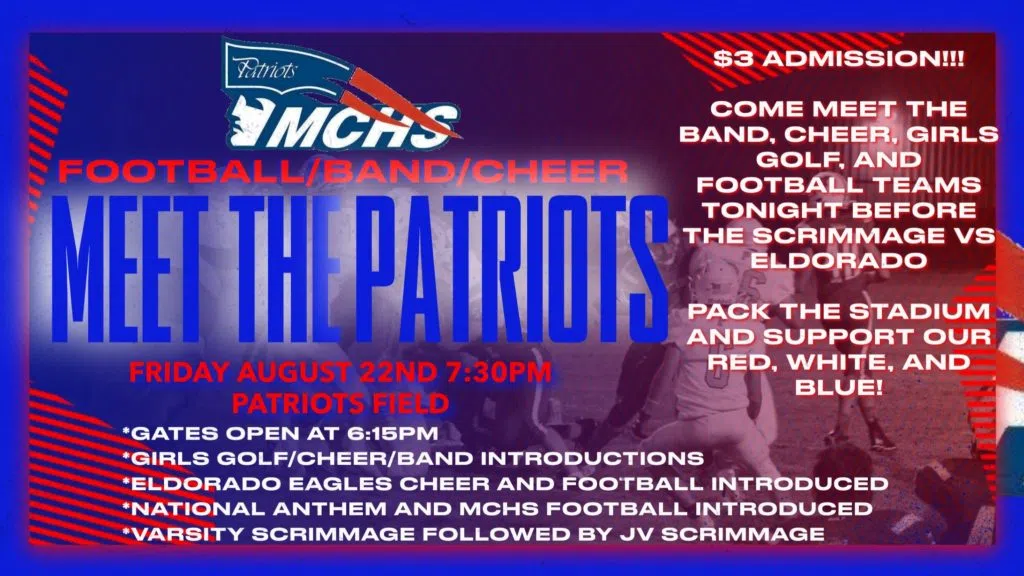 Patriots
MCHS
FOOTBALL/BAND/CHEER
MEET THE PATRIOTS

FRIDAY AUGUST 22ND 7:30PM
PATRIOTS FIELD

*GATES OPEN AT 6:15PM
*GIRLS GOLF/CHEER/BAND INTRODUCTIONS
*ELDORADO EAGLES CHEER AND FOOTBALL INTRODUCED
*NATIONAL ANTHEM AND MCHS FOOTBALL INTRODUCED
*VARSITY SCRIMMAGE FOLLOWED BY JV SCRIMMAGE

$3 ADMISSION!!!

COME MEET THE BAND, CHEER, GIRLS GOLF, AND FOOTBALL TEAMS TONIGHT BEFORE THE SCRIMMAGE VS ELDORADO

PACK THE STADIUM AND SUPPORT OUR RED, WHITE, AND BLUE!